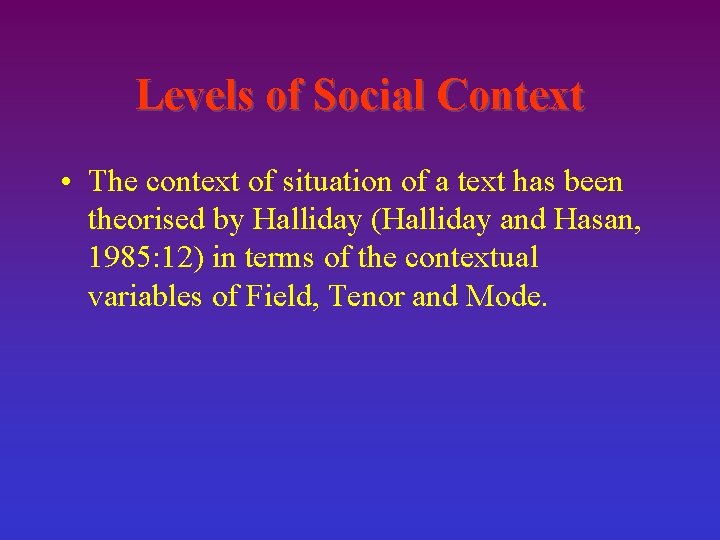 Levels of Social Context

• The context of situation of a text has been theorised by Halliday (Halliday and Hasan, 1985:12) in terms of the contextual variables of Field, Tenor and Mode.